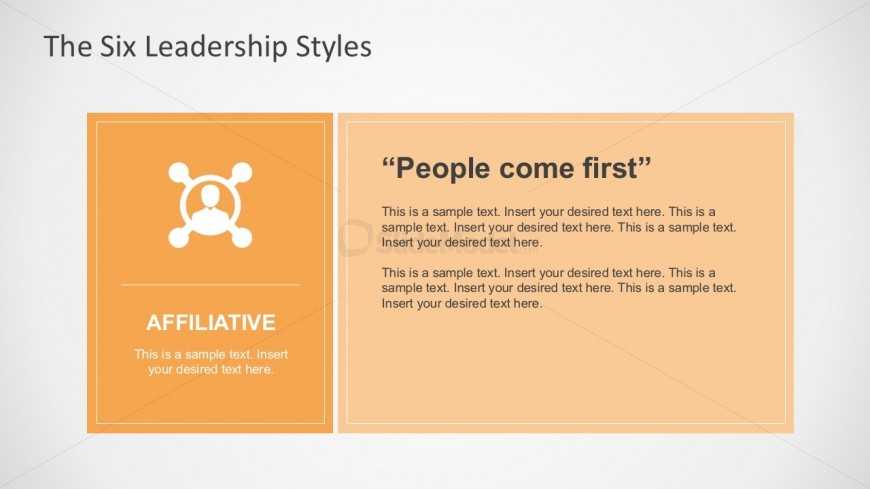 The Six Leadership Styles

AFFILIATIVE

This is a sample text. Insert your desired text here.

“People come first”

This is a sample text. Insert your desired text here. This is a sample text. Insert your desired text here. This is a sample text. Insert your desired text here.

This is a sample text. Insert your desired text here. This is a sample text. Insert your desired text here. This is a sample text. Insert your desired text here.